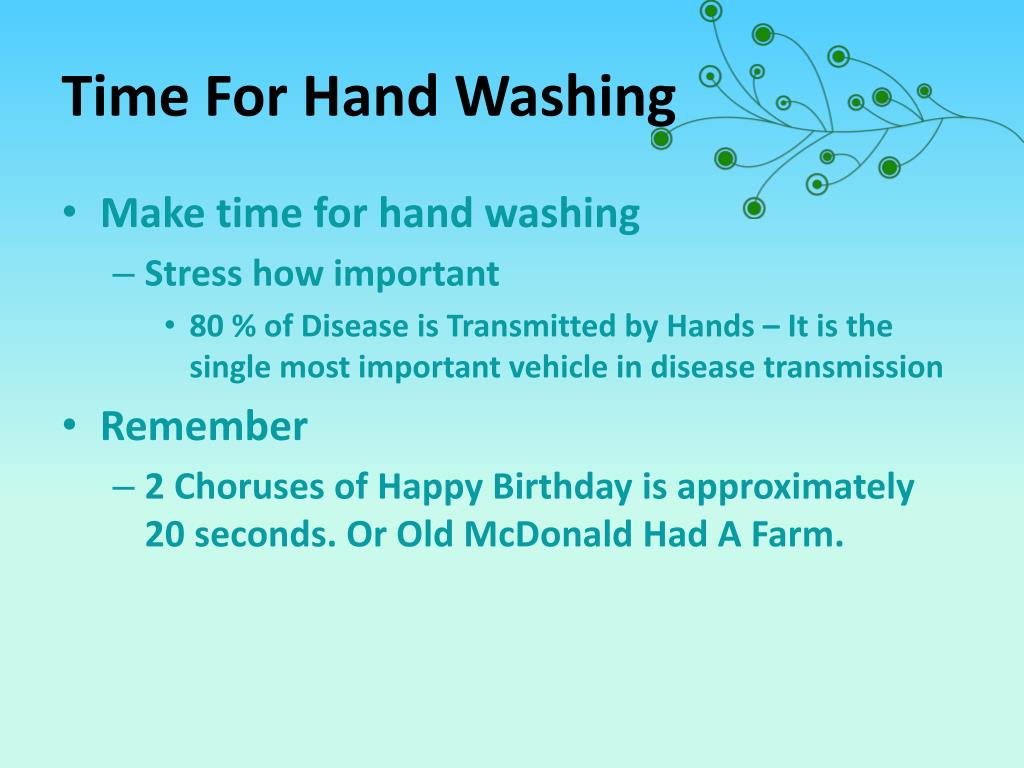 Time For Hand Washing

• Make time for hand washing
– Stress how important
• 80 % of Disease is Transmitted by Hands – It is the single most important vehicle in disease transmission

• Remember
– 2 Choruses of Happy Birthday is approximately 20 seconds. Or Old McDonald Had A Farm.